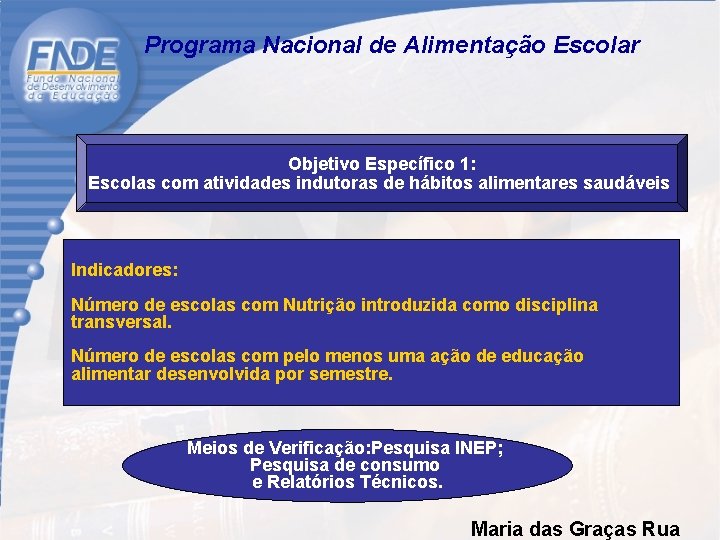 FNDE
Fundo Nacional de Desenvolvimento da Educação

Programa Nacional de Alimentação Escolar

Objetivo Específico 1:
Escolas com atividades indutoras de hábitos alimentares saudáveis

Indicadores:

Número de escolas com Nutrição introduzida como disciplina transversal.

Número de escolas com pelo menos uma ação de educação alimentar desenvolvida por semestre.

Meios de Verificação:Pesquisa INEP;
Pesquisa de consumo
e Relatórios Técnicos.

Maria das Graças Rua